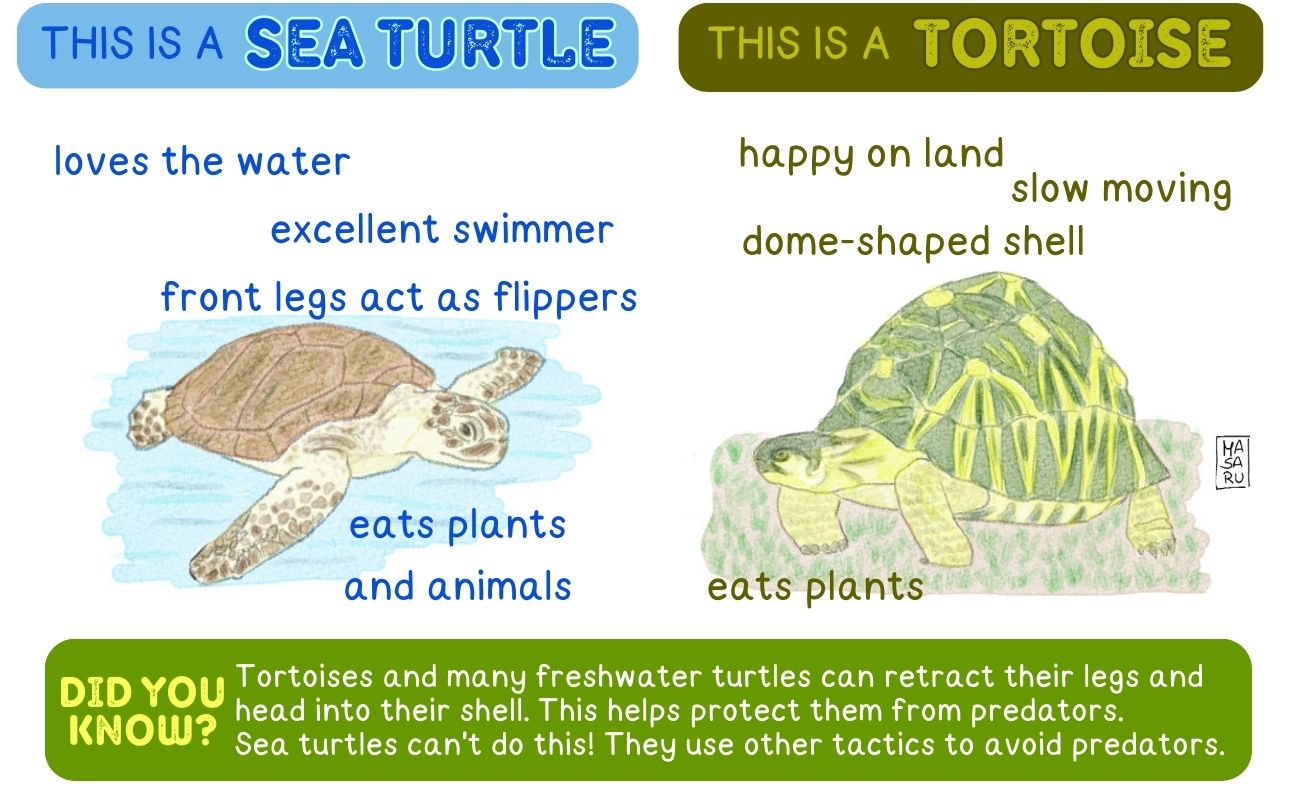 THIS IS A SEA TURTLE

loves the water

excellent swimmer

front legs act as flippers

eats plants and animals

THIS IS A TORTOISE

happy on land

slow moving

dome-shaped shell

MA SA RU

eats plants

DID YOU KNOW? Tortoises and many freshwater turtles can retract their legs and head into their shell. This helps protect them from predators. Sea turtles can't do this! They use other tactics to avoid predators.